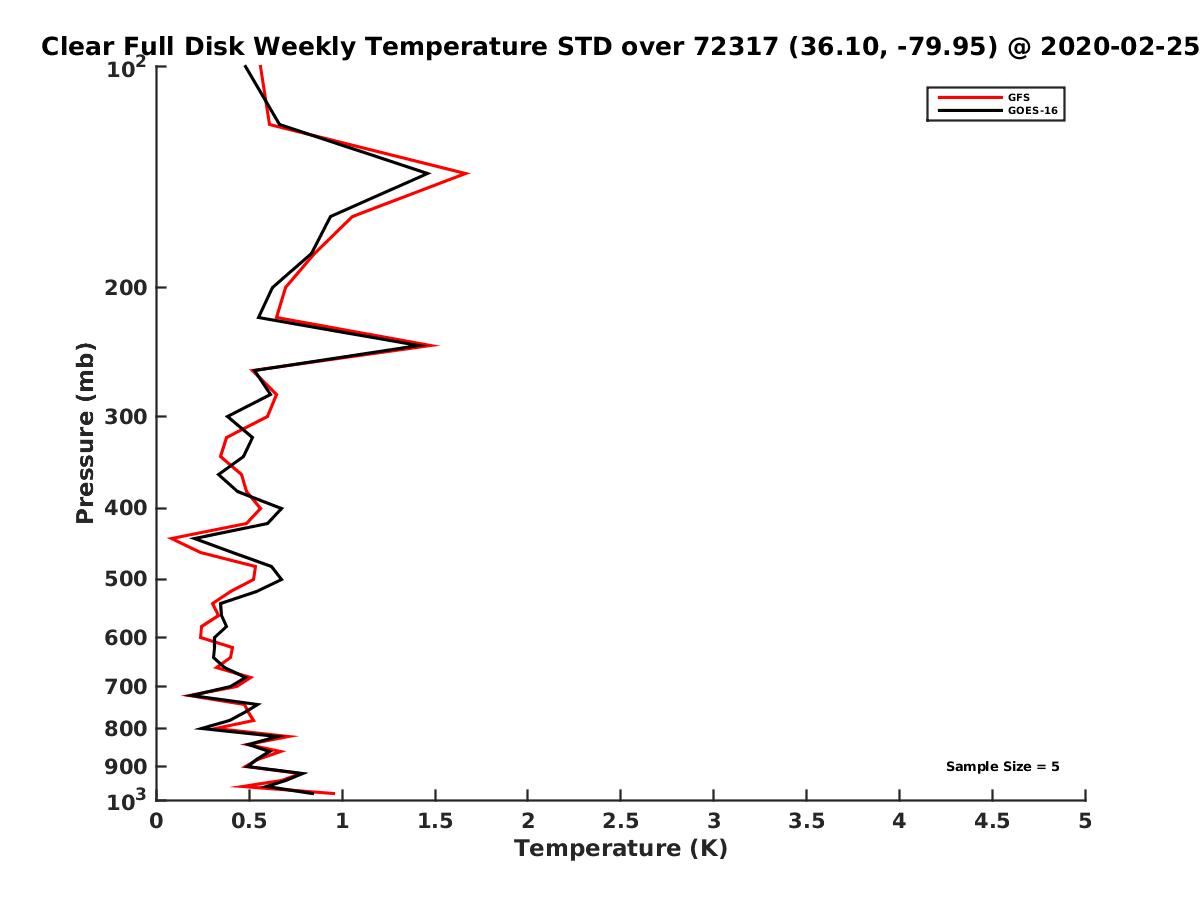 Clear Full Disk Weekly Temperature STD over 72317 (36.10, -79.95) @ 2020-02-25

GFS
GOES-16

Pressure (mb)

$10^2$
200
300
400
500
600
700
800
900
$10^3$

Sample Size = 5

0
0.5
1
1.5
2
2.5
3
3.5
4
4.5
5

Temperature (K)